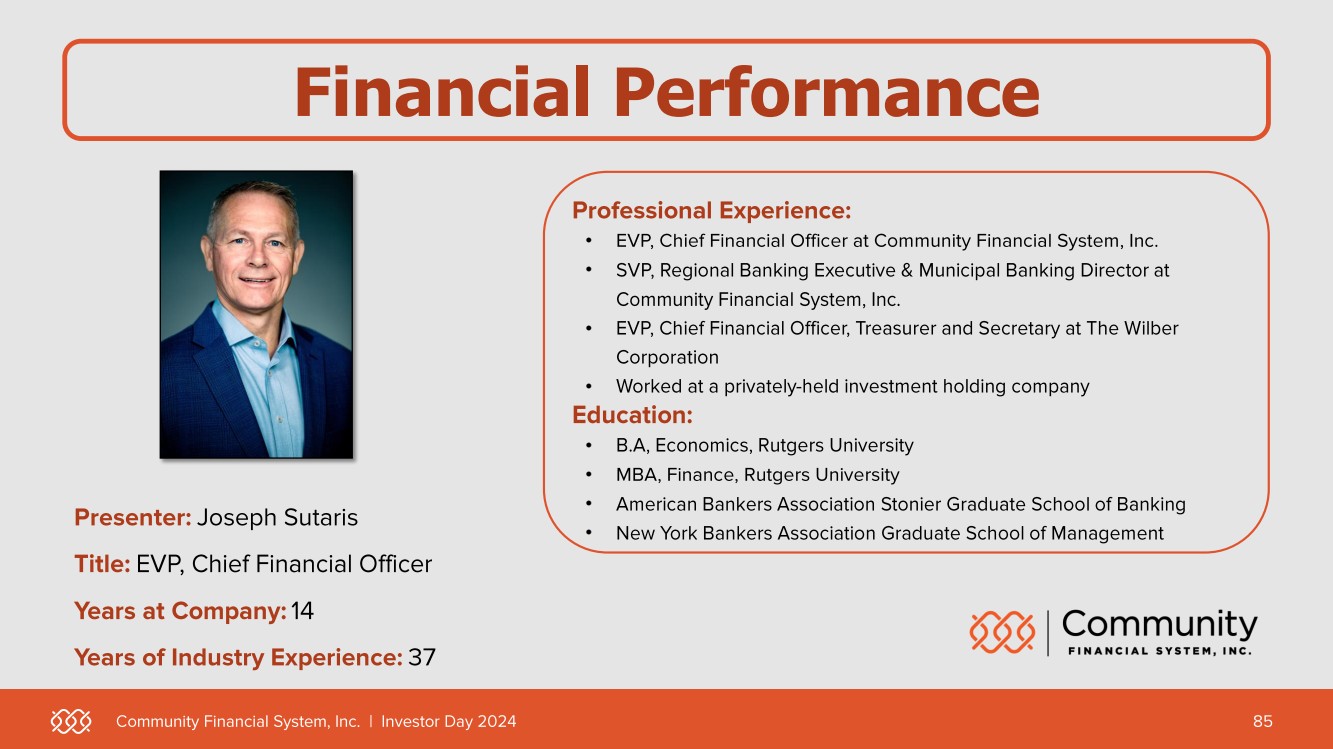 Financial Performance

Presenter: Joseph Sutaris

Title: EVP, Chief Financial Officer

Years at Company: 14

Years of Industry Experience: 37

Professional Experience:
• EVP, Chief Financial Officer at Community Financial System, Inc.
• SVP, Regional Banking Executive & Municipal Banking Director at Community Financial System, Inc.
• EVP, Chief Financial Officer, Treasurer and Secretary at The Wilber Corporation
• Worked at a privately-held investment holding company

Education:
• B.A, Economics, Rutgers University
• MBA, Finance, Rutgers University
• American Bankers Association Stonier Graduate School of Banking
• New York Bankers Association Graduate School of Management

Community FINANCIAL SYSTEM, INC.

Community Financial System, Inc. | Investor Day 2024

85